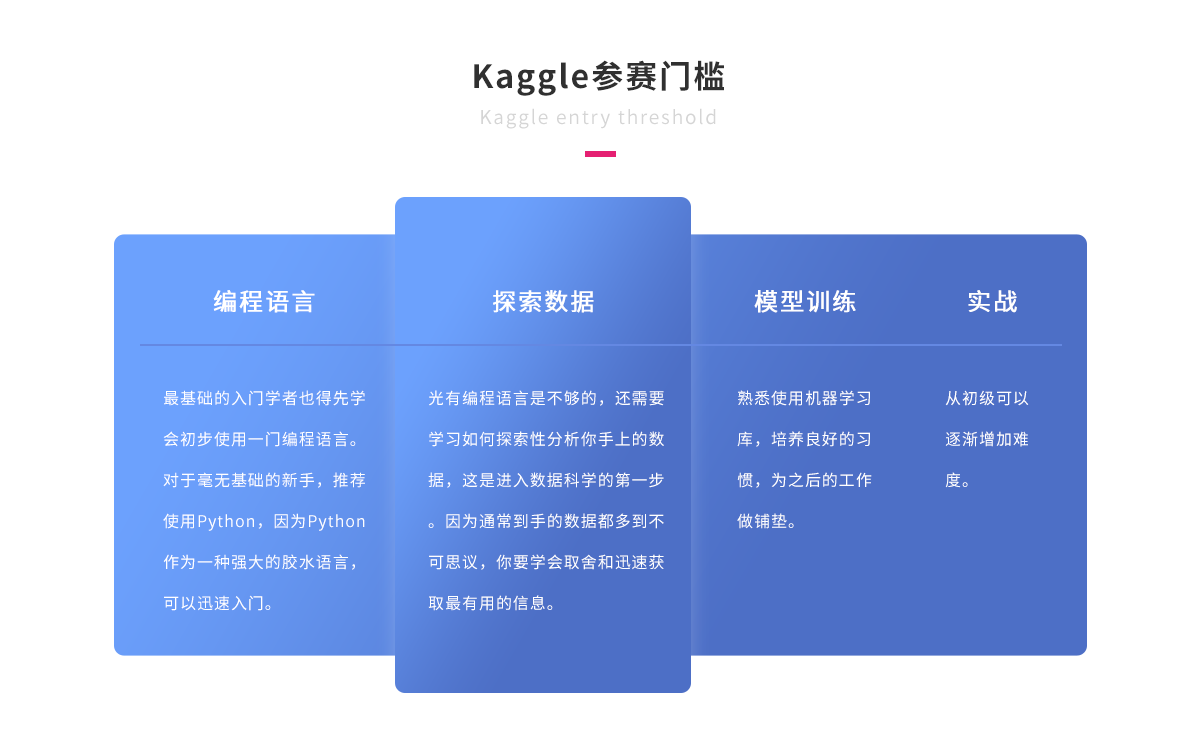 Kaggle参赛门槛

Kaggle entry threshold

编程语言

最基础的入门学者也得先学会初步使用一门编程语言。对于毫无基础的新手，推荐使用Python，因为Python作为一种强大的胶水语言，可以迅速入门。

探索数据

光有编程语言是不够的，还需要学习如何探索性分析你手上的数据，这是进入数据科学的第一步。因为通常到手的数据都多到不可思议，你要学会取舍和迅速获取最有用的信息。

模型训练

熟悉使用机器学习库，培养良好的习惯，为之后的工作做铺垫。

实战

从初级可以逐渐增加难度。